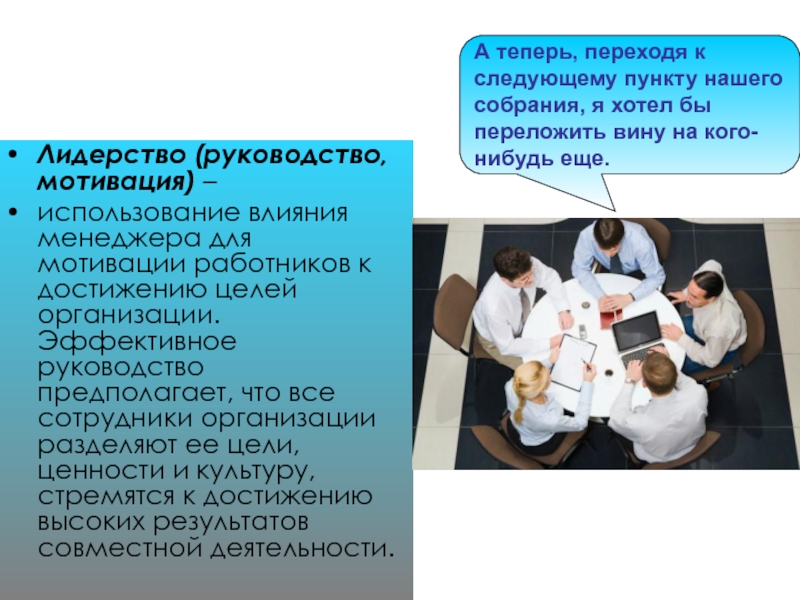 А теперь, переходя к следующему пункту нашего собрания, я хотел бы переложить вину на кого-нибудь еще.

• Лидерство (руководство, мотивация) –
• использование влияния менеджера для мотивации работников к достижению целей организации. Эффективное руководство предполагает, что все сотрудники организации разделяют ее цели, ценности и культуру, стремятся к достижению высоких результатов совместной деятельности.